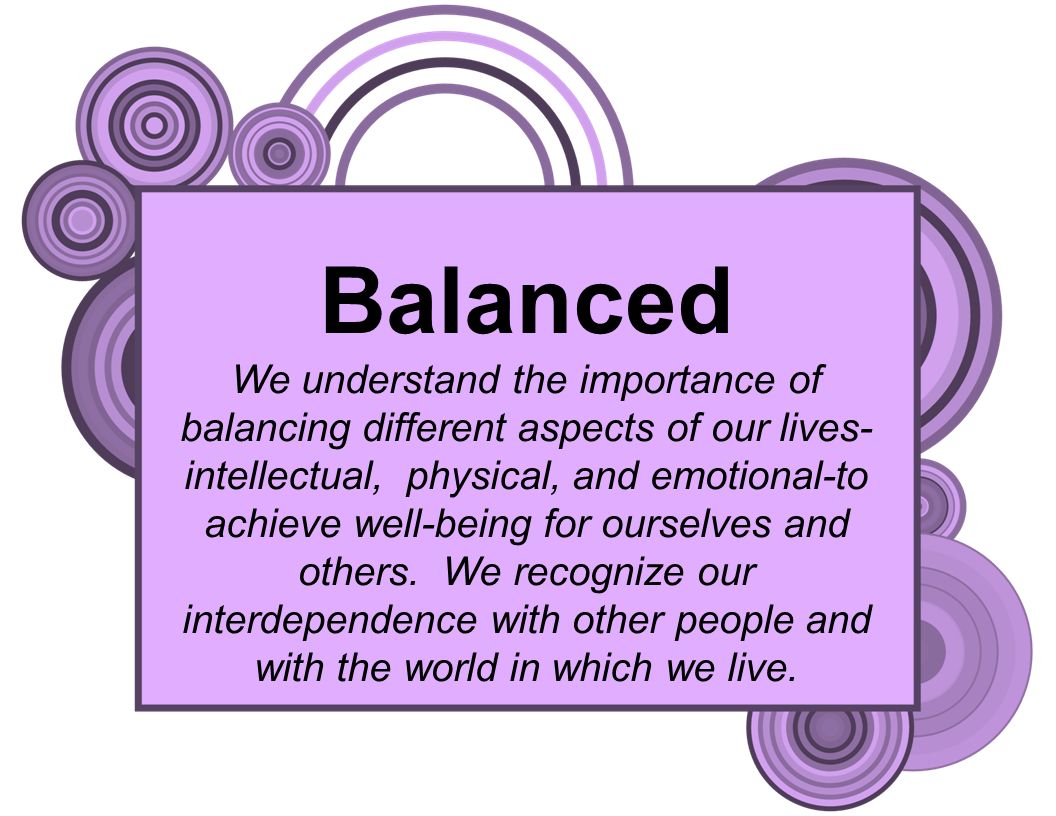 Balanced

We understand the importance of balancing different aspects of our lives-intellectual, physical, and emotional-to achieve well-being for ourselves and others. We recognize our interdependence with other people and with the world in which we live.